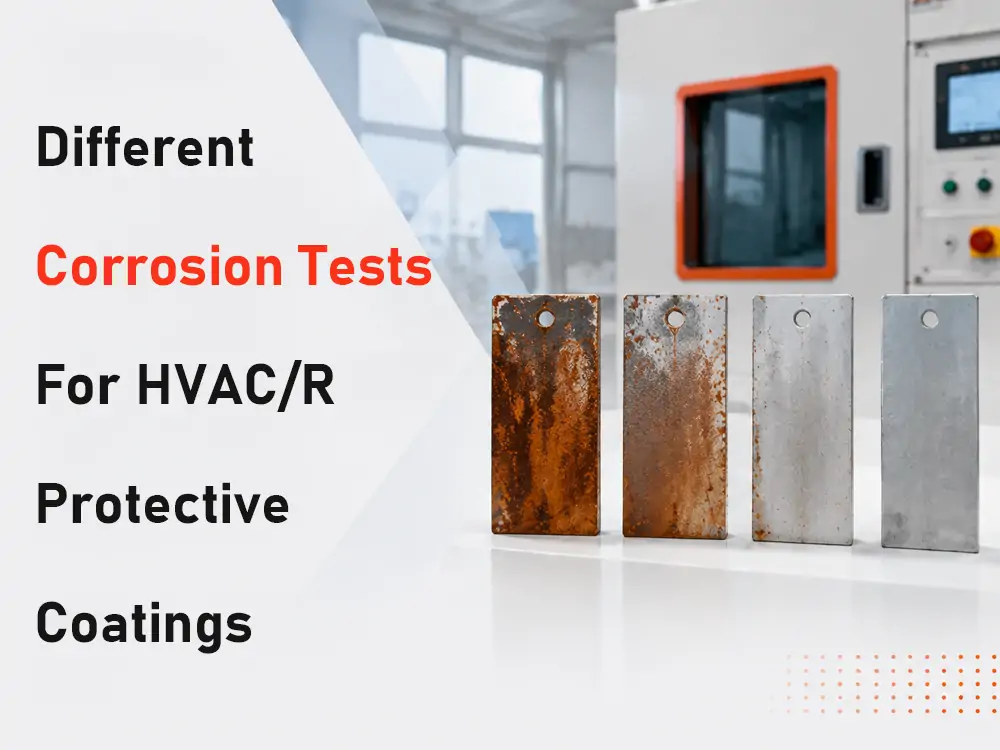 Different

Corrosion Tests

For HVAC/R

Protective

Coatings